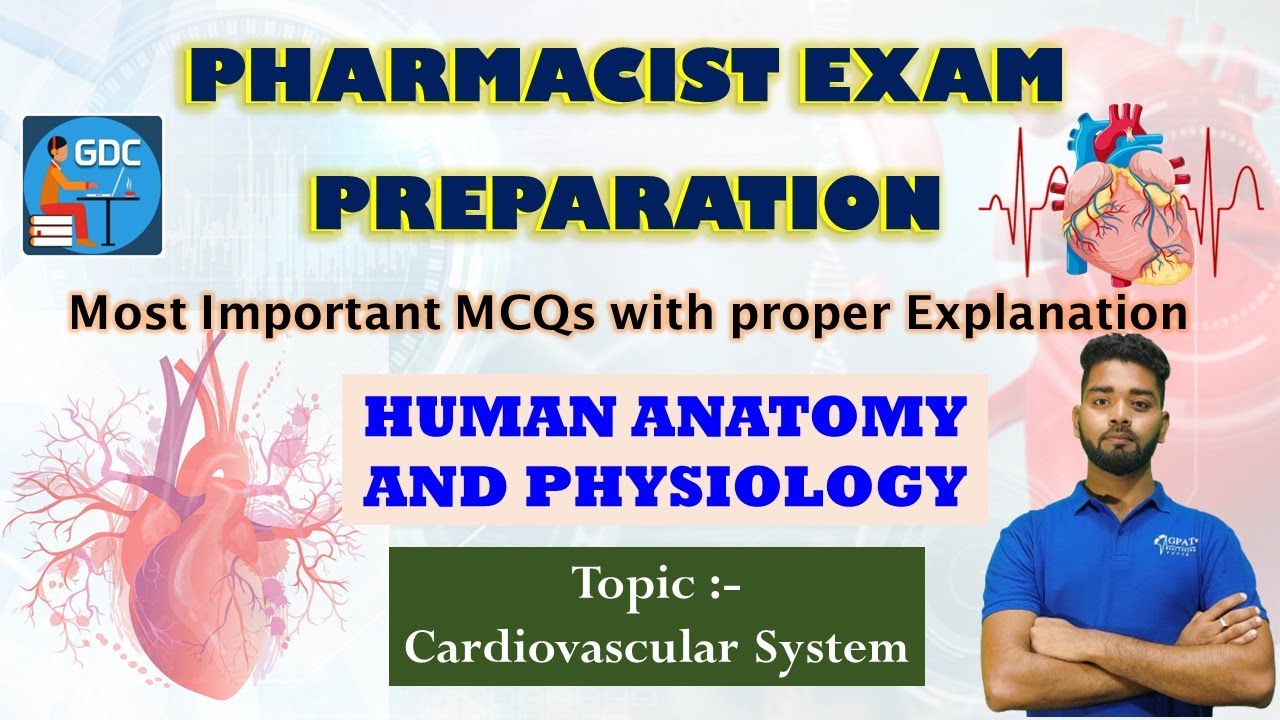 PHARMACIST EXAM PREPARATION

GDC

Most Important MCQs with proper Explanation

HUMAN ANATOMY AND PHYSIOLOGY

Topic :-
Cardiovascular System

GPAT